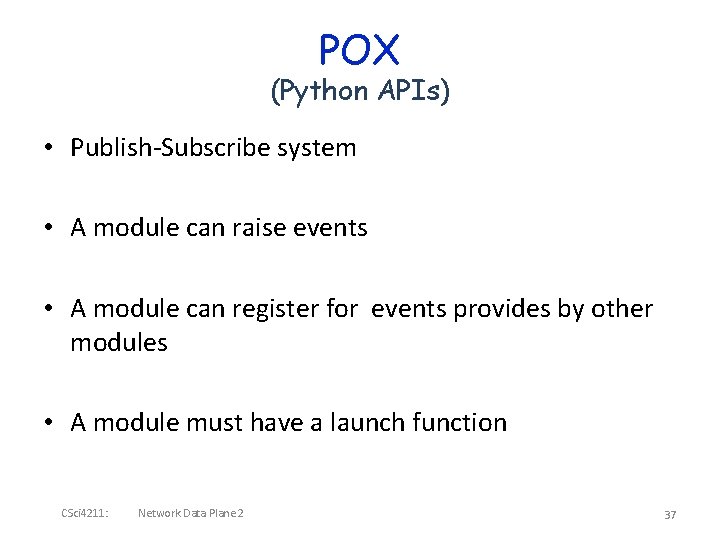 POX
(Python APIs)

• Publish-Subscribe system

• A module can raise events

• A module can register for events provides by other modules

• A module must have a launch function

CSci4211: Network Data Plane 2

37